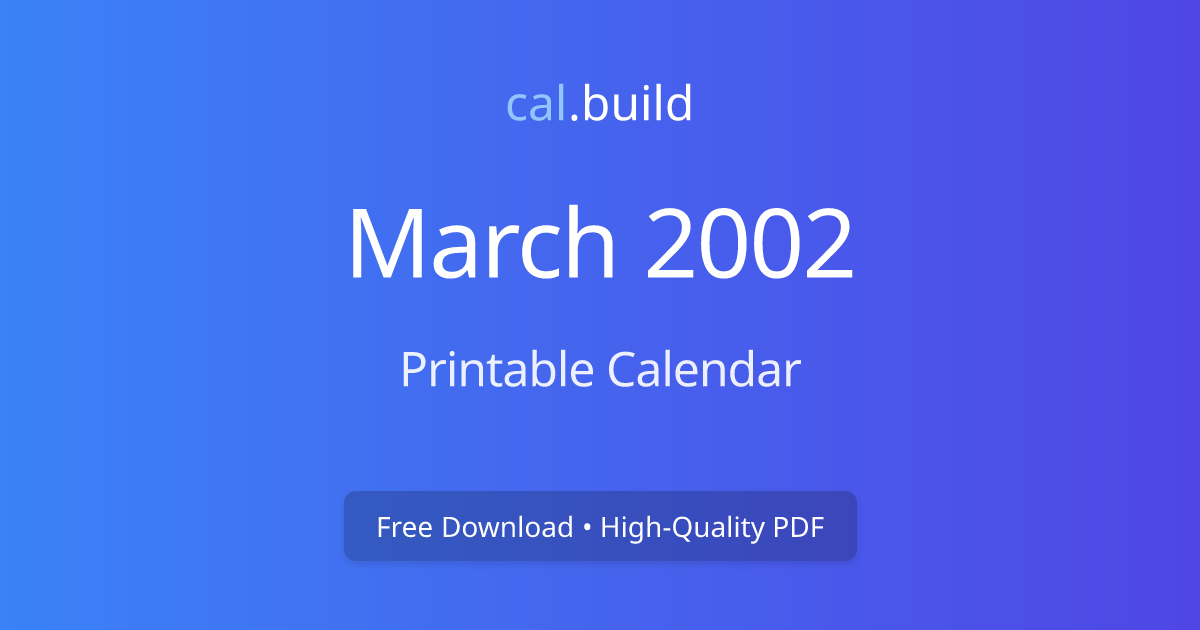 cal.build

March 2002

Printable Calendar

Free Download • High-Quality PDF